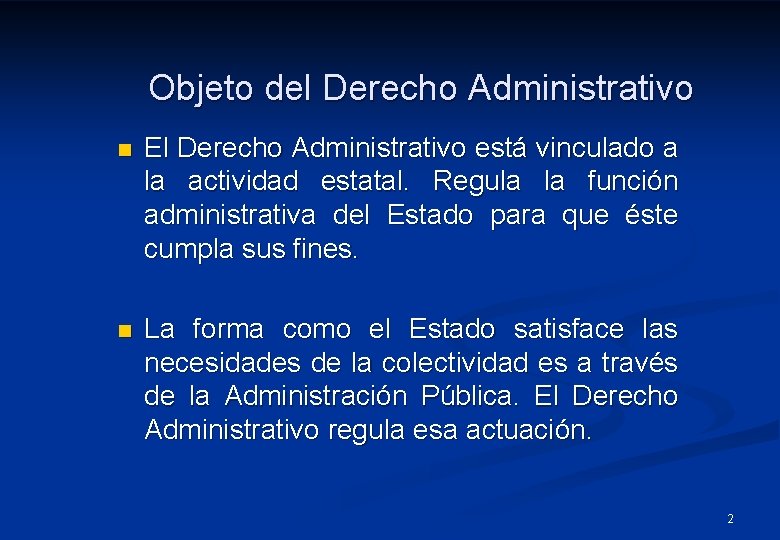 Objeto del Derecho Administrativo

El Derecho Administrativo está vinculado a la actividad estatal. Regula la función administrativa del Estado para que éste cumpla sus fines.

La forma como el Estado satisface las necesidades de la colectividad es a través de la Administración Pública. El Derecho Administrativo regula esa actuación.

2